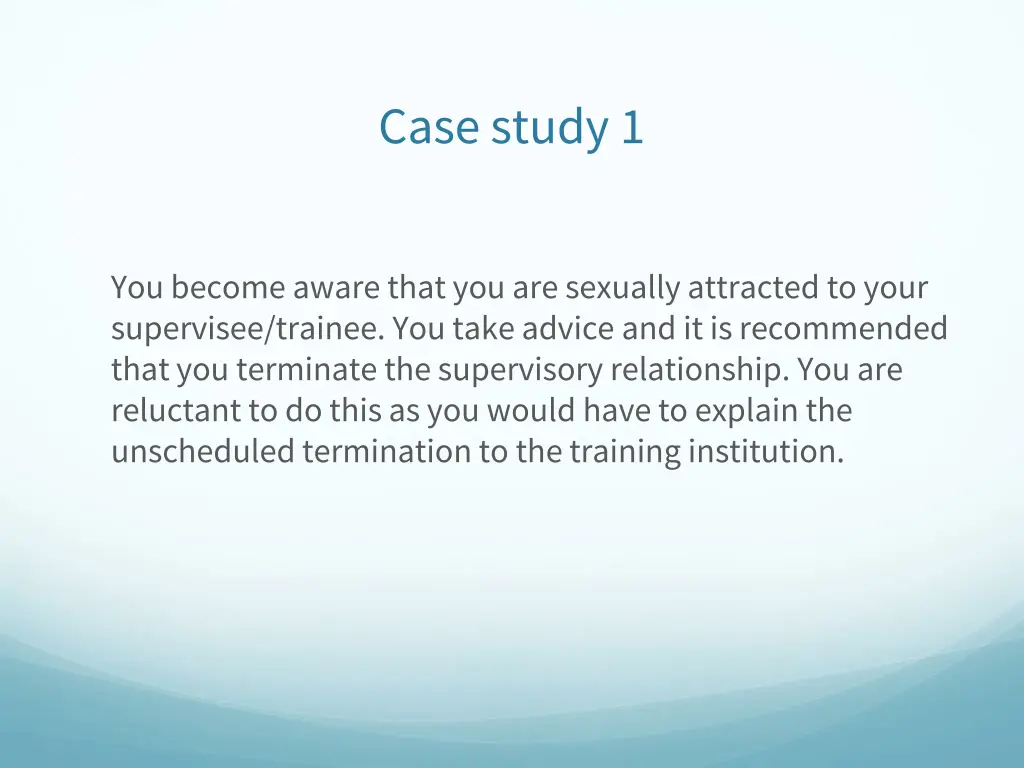 Case study 1

You become aware that you are sexually attracted to your supervisee/trainee. You take advice and it is recommended that you terminate the supervisory relationship. You are reluctant to do this as you would have to explain the unscheduled termination to the training institution.